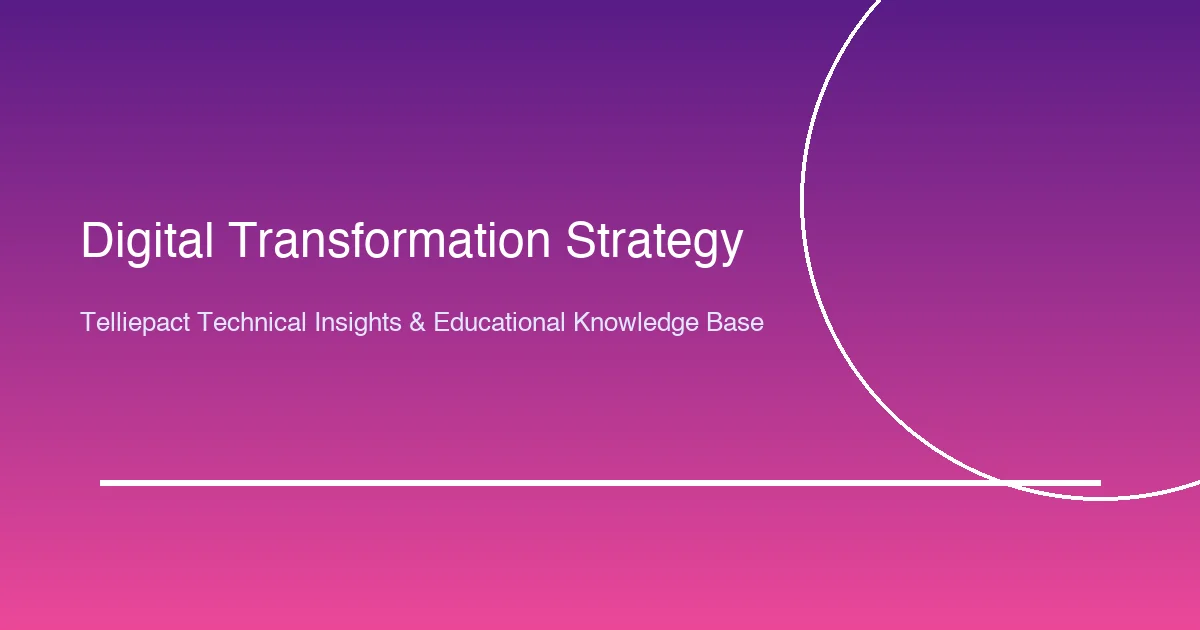 Digital Transformation Strategy

Telliepact Technical Insights & Educational Knowledge Base